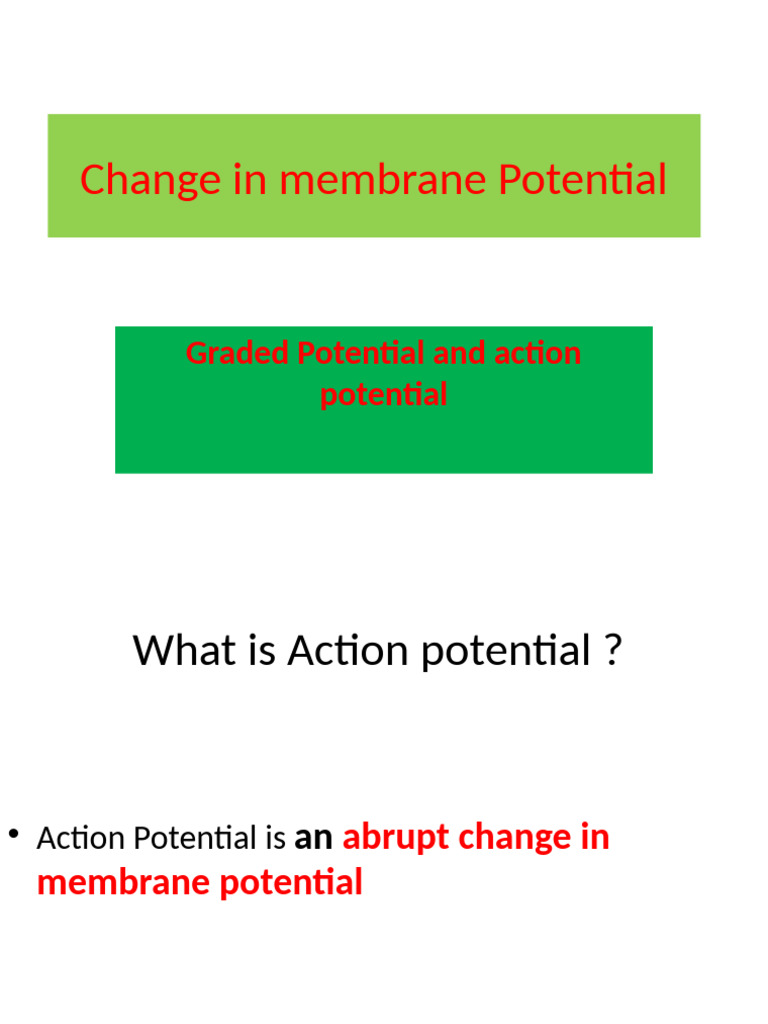 Change in membrane Potential

Graded Potential and action potential

What is Action potential ?

• Action Potential is an abrupt change in membrane potential